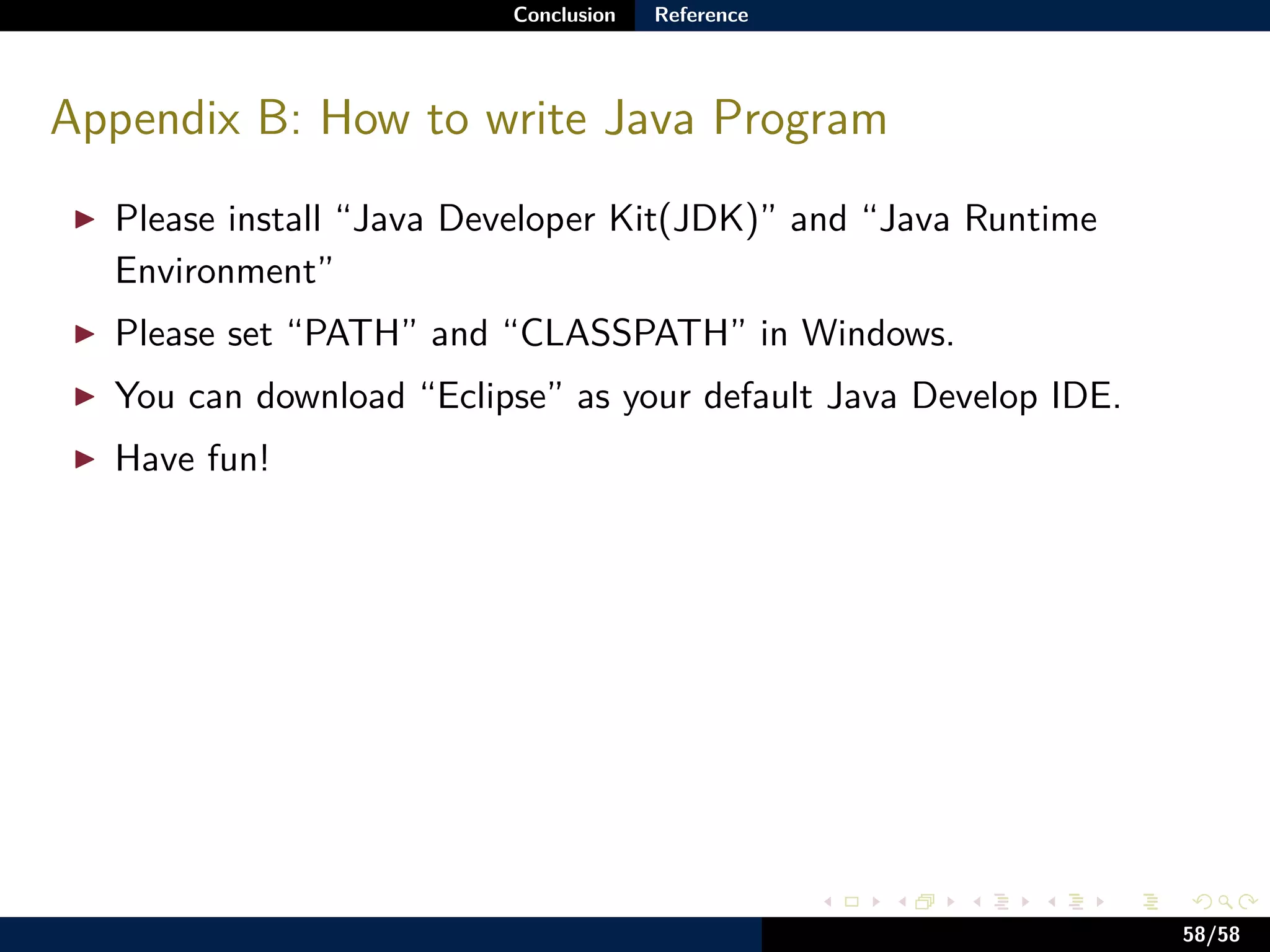 Conclusion Reference

Appendix B: How to write Java Program

▶ Please install “Java Developer Kit(JDK)” and “Java Runtime Environment”

▶ Please set “PATH” and “CLASSPATH” in Windows.

▶ You can download “Eclipse” as your default Java Develop IDE.

▶ Have fun!

58/58